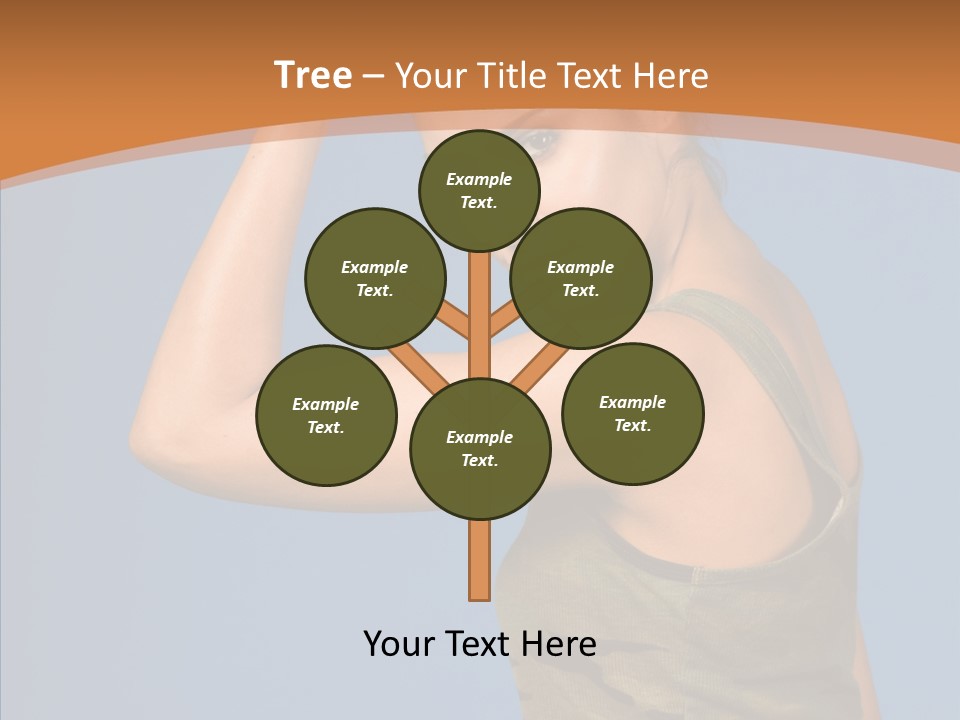 Tree – Your Title Text Here

Example Text.

Example Text.

Example Text.

Example Text.

Example Text.

Example Text.

Your Text Here